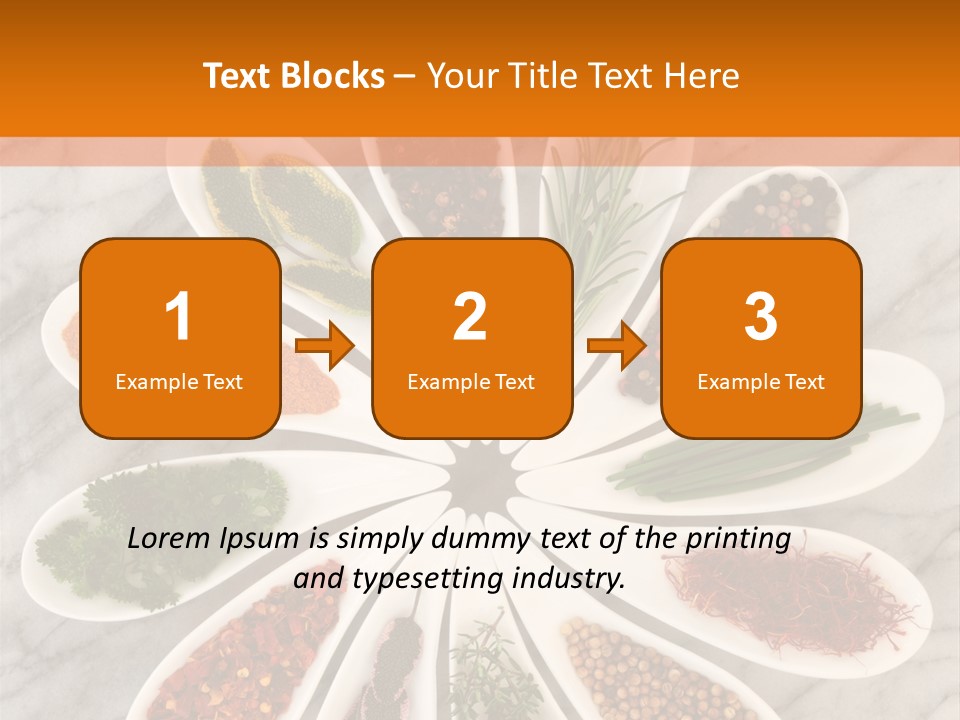 Text Blocks – Your Title Text Here

1
Example Text

2
Example Text

3
Example Text

Lorem Ipsum is simply dummy text of the printing and typesetting industry.